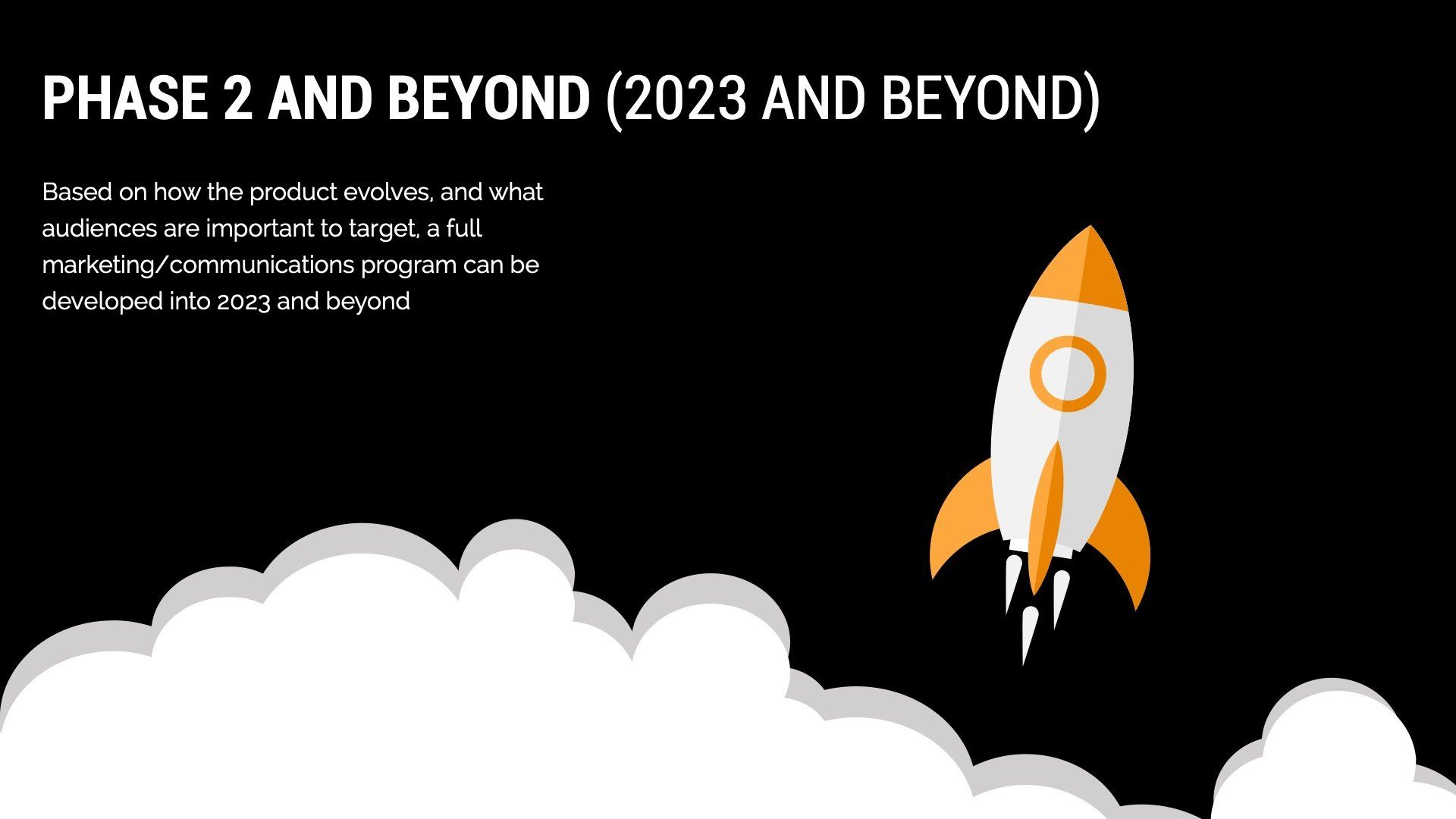 PHASE 2 AND BEYOND (2023 AND BEYOND)

Based on how the product evolves, and what audiences are important to target, a full marketing/communications program can be developed into 2023 and beyond